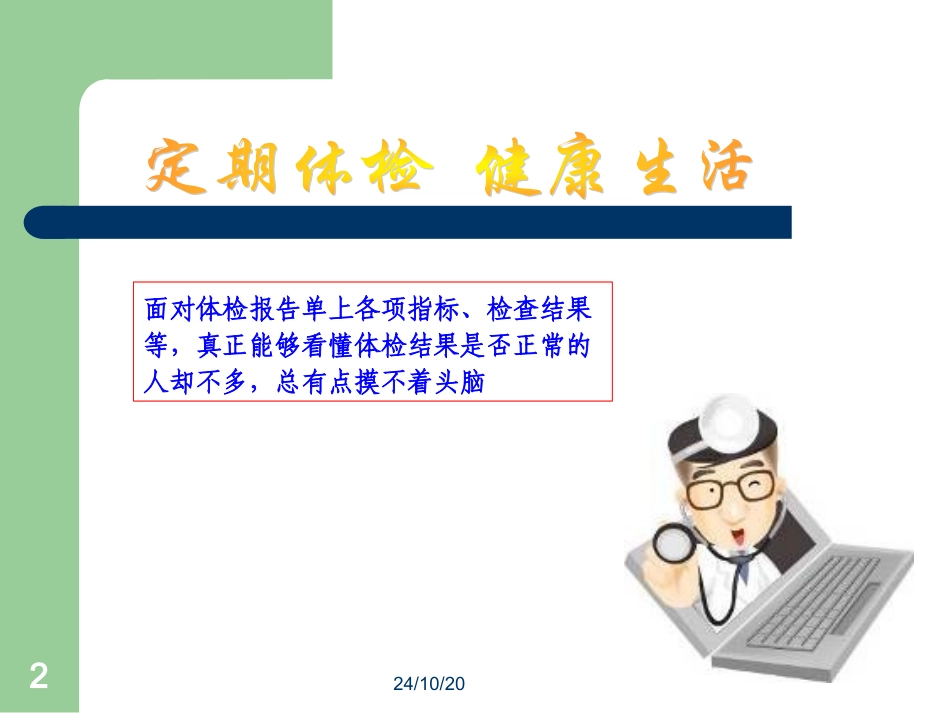 定期体检 健康生活

面对体检报告单上各项指标、检查结果等，真正能够看懂体检结果是否正常的人却不多，总有点摸不着头脑

2

24/10/20